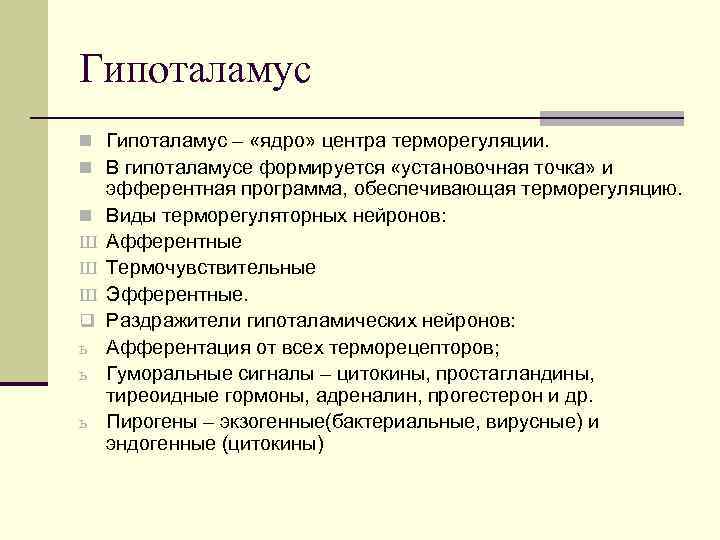 Гипоталамус

Гипоталамус – «ядро» центра терморегуляции.

В гипоталамусе формируется «установочная точка» и эфферентная программа, обеспечивающая терморегуляцию.

Виды терморегуляторных нейронов:

Ш Афферентные

Ш Термочувствительные

Ш Эфферентные.

Раздражители гипоталамических нейронов:

ь Афферентация от всех терморецепторов;

ь Гуморальные сигналы – цитокины, простагландины, тиреоидные гормоны, адреналин, прогестерон и др.

ь Пирогены – экзогенные(бактериальные, вирусные) и эндогенные (цитокины)